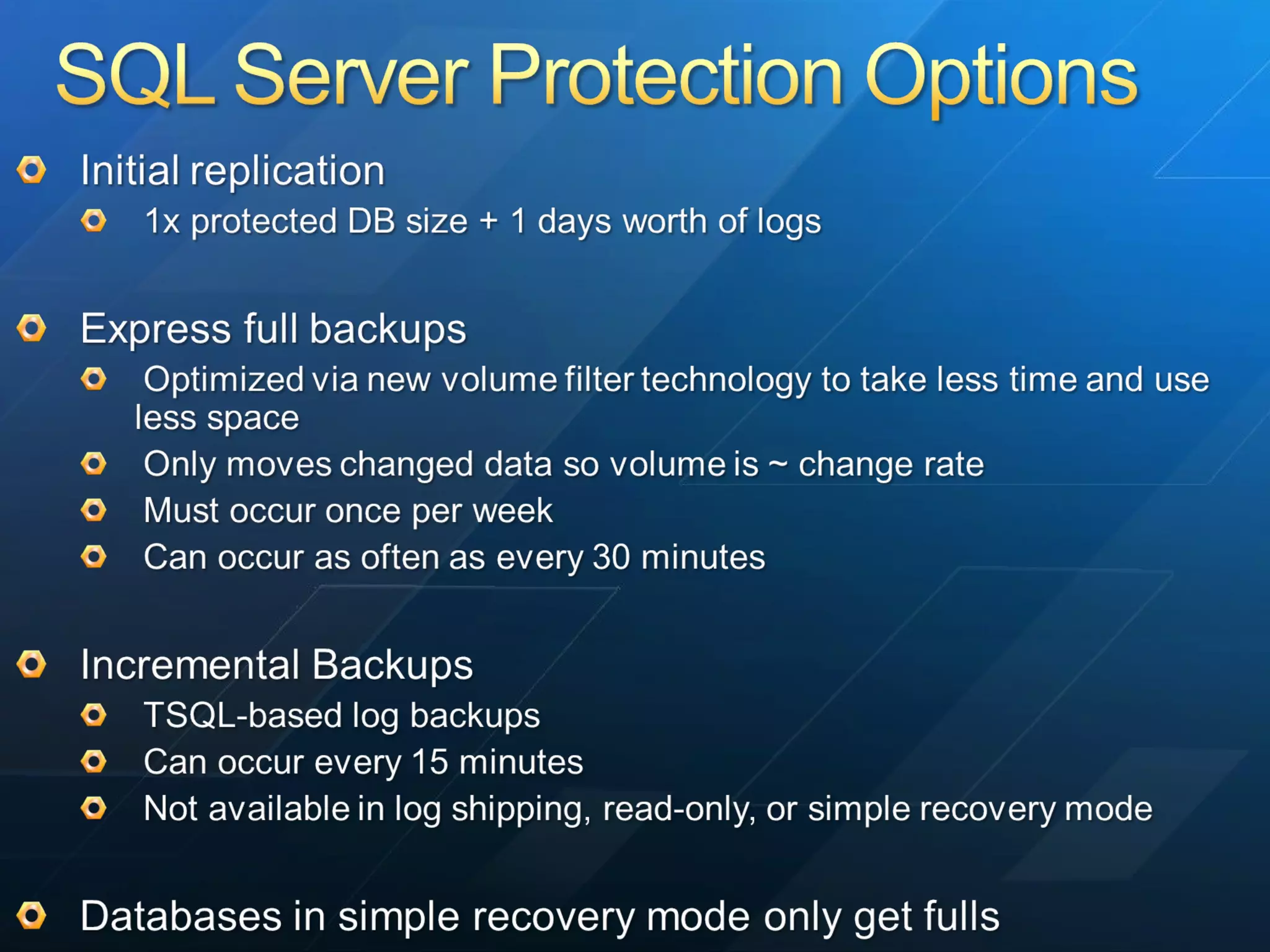 SQL Server Protection Options

Initial replication

1x protected DB size + 1 days worth of logs

Express full backups

Optimized via new volume filter technology to take less time and use less space

Only moves changed data so volume is ~ change rate

Must occur once per week

Can occur as often as every 30 minutes

Incremental Backups

TSQL-based log backups

Can occur every 15 minutes

Not available in log shipping, read-only, or simple recovery mode

Databases in simple recovery mode only get fulls